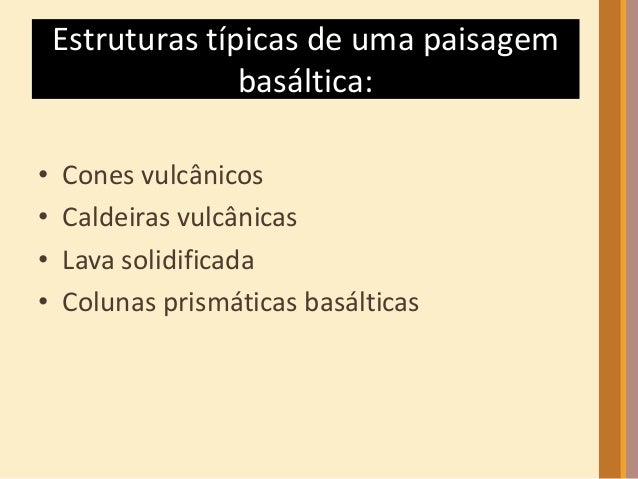 Estruturas típicas de uma paisagem basáltica:

• Cones vulcânicos
• Caldeiras vulcânicas
• Lava solidificada
• Colunas prismáticas basálticas